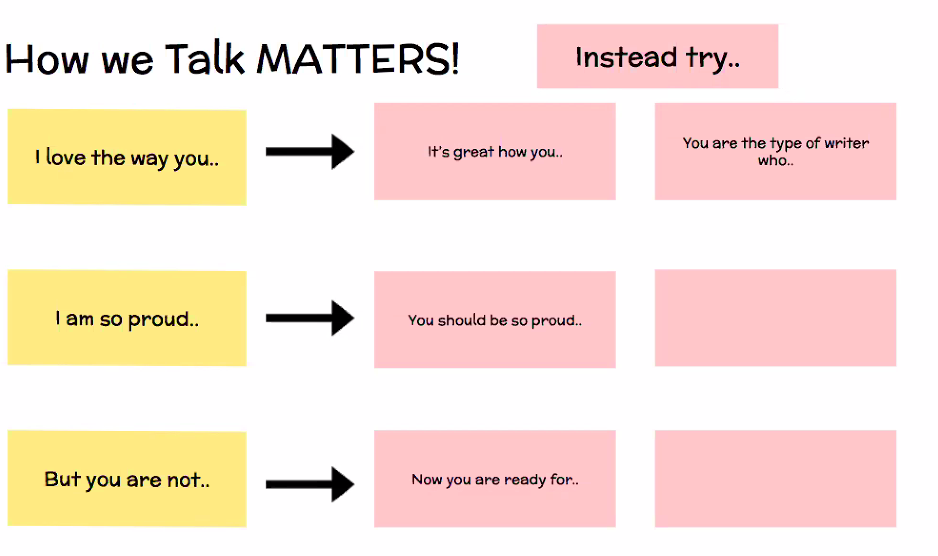 How we Talk MATTERS!

Instead try..

I love the way you..

It's great how you..

You are the type of writer who..

I am so proud..

You should be so proud..

But you are not..

Now you are ready for..